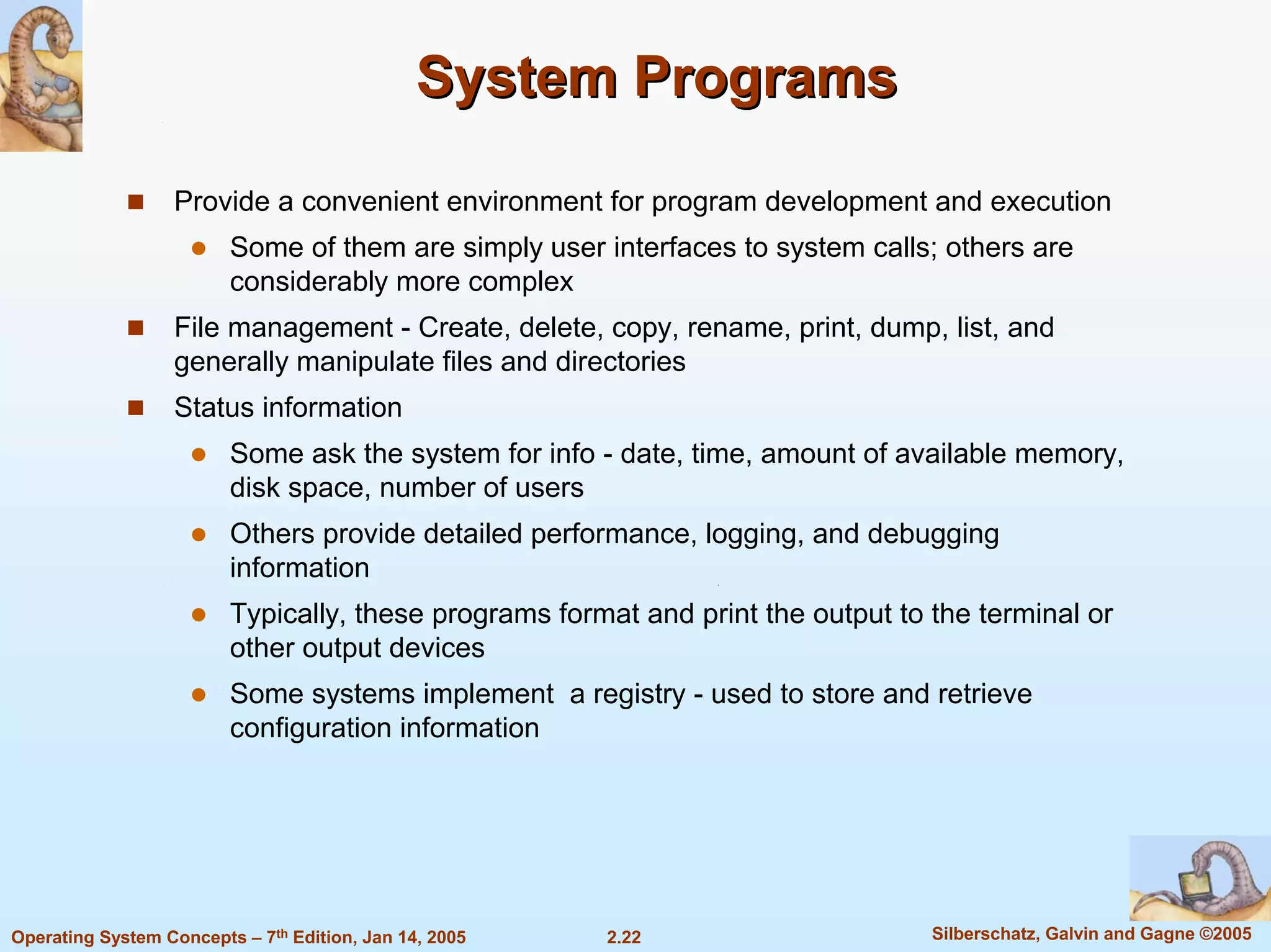 System Programs

■ Provide a convenient environment for program development and execution

● Some of them are simply user interfaces to system calls; others are considerably more complex

■ File management - Create, delete, copy, rename, print, dump, list, and generally manipulate files and directories

■ Status information

● Some ask the system for info - date, time, amount of available memory, disk space, number of users

● Others provide detailed performance, logging, and debugging information

● Typically, these programs format and print the output to the terminal or other output devices

● Some systems implement  a registry - used to store and retrieve configuration information

Operating System Concepts – 7$^{th}$ Edition, Jan 14, 2005

2.22

Silberschatz, Galvin and Gagne ©2005